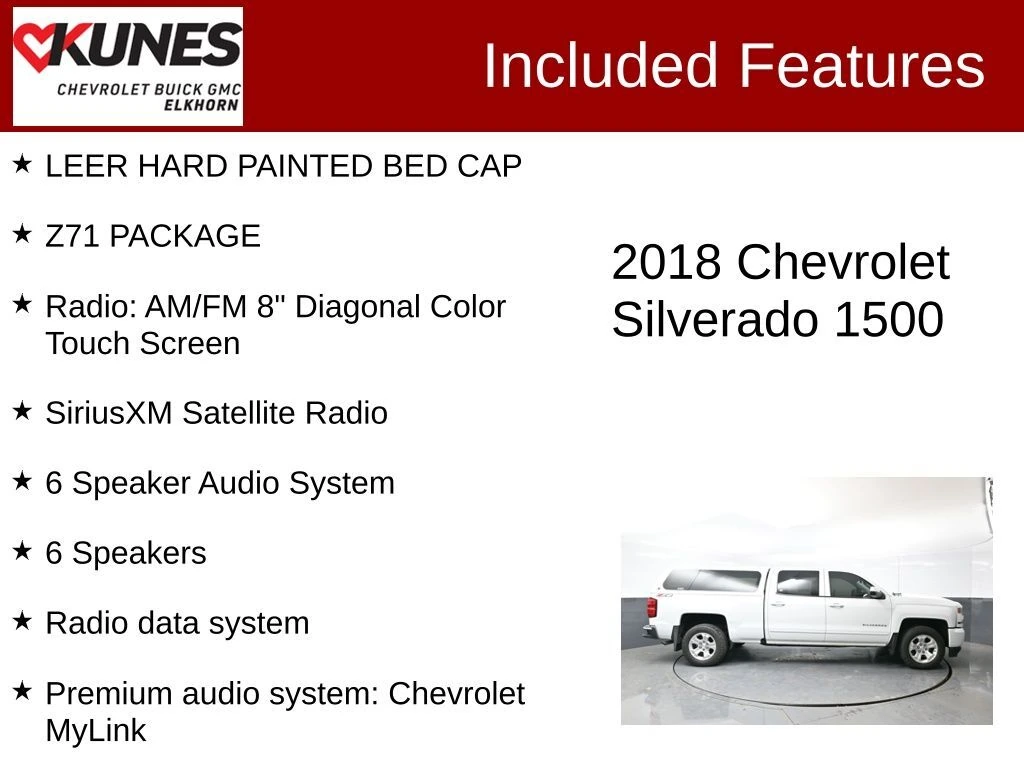 KUNES
CHEVROLET BUICK GMC
ELKHORN

Included Features

★ LEER HARD PAINTED BED CAP

★ Z71 PACKAGE

★ Radio: AM/FM 8" Diagonal Color Touch Screen

★ SiriusXM Satellite Radio

★ 6 Speaker Audio System

★ 6 Speakers

★ Radio data system

★ Premium audio system: Chevrolet MyLink

2018 Chevrolet Silverado 1500